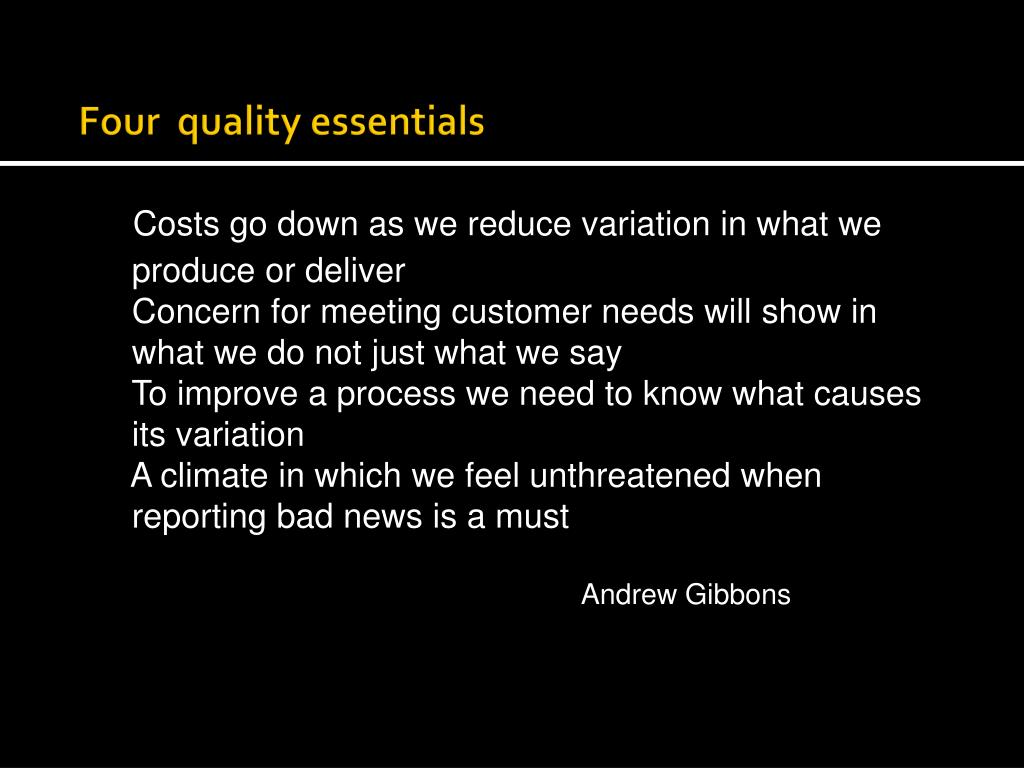 Four  quality essentials

Costs go down as we reduce variation in what we produce or deliver
Concern for meeting customer needs will show in what we do not just what we say
To improve a process we need to know what causes its variation
A climate in which we feel unthreatened when reporting bad news is a must

Andrew Gibbons